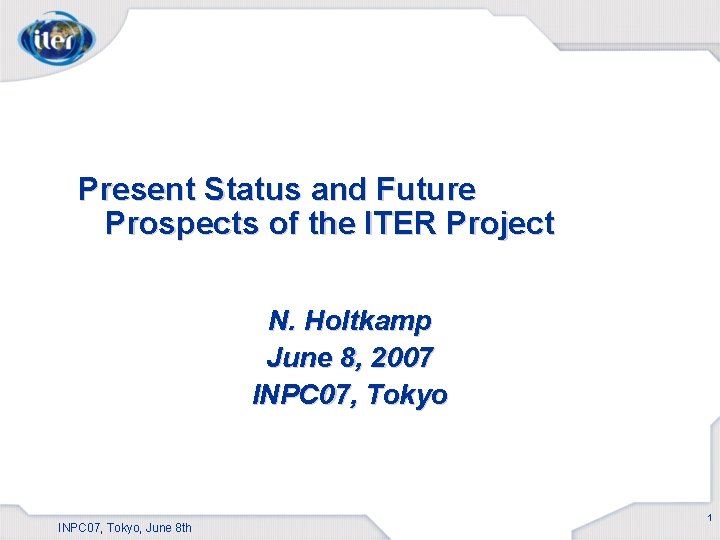 iter

Present Status and Future Prospects of the ITER Project

N. Holtkamp
June 8, 2007
INPC07, Tokyo

INPC07, Tokyo, June 8th

1